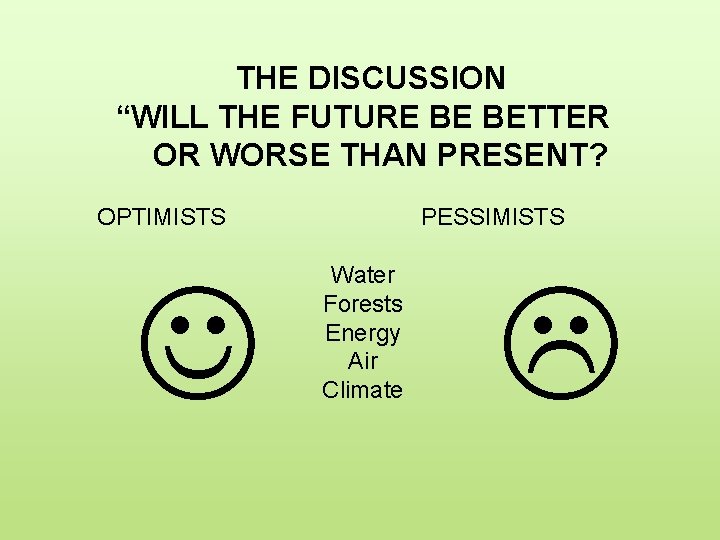 THE DISCUSSION
“WILL THE FUTURE BE BETTER OR WORSE THAN PRESENT?

OPTIMISTS

PESSIMISTS

Water
Forests
Energy
Air
Climate